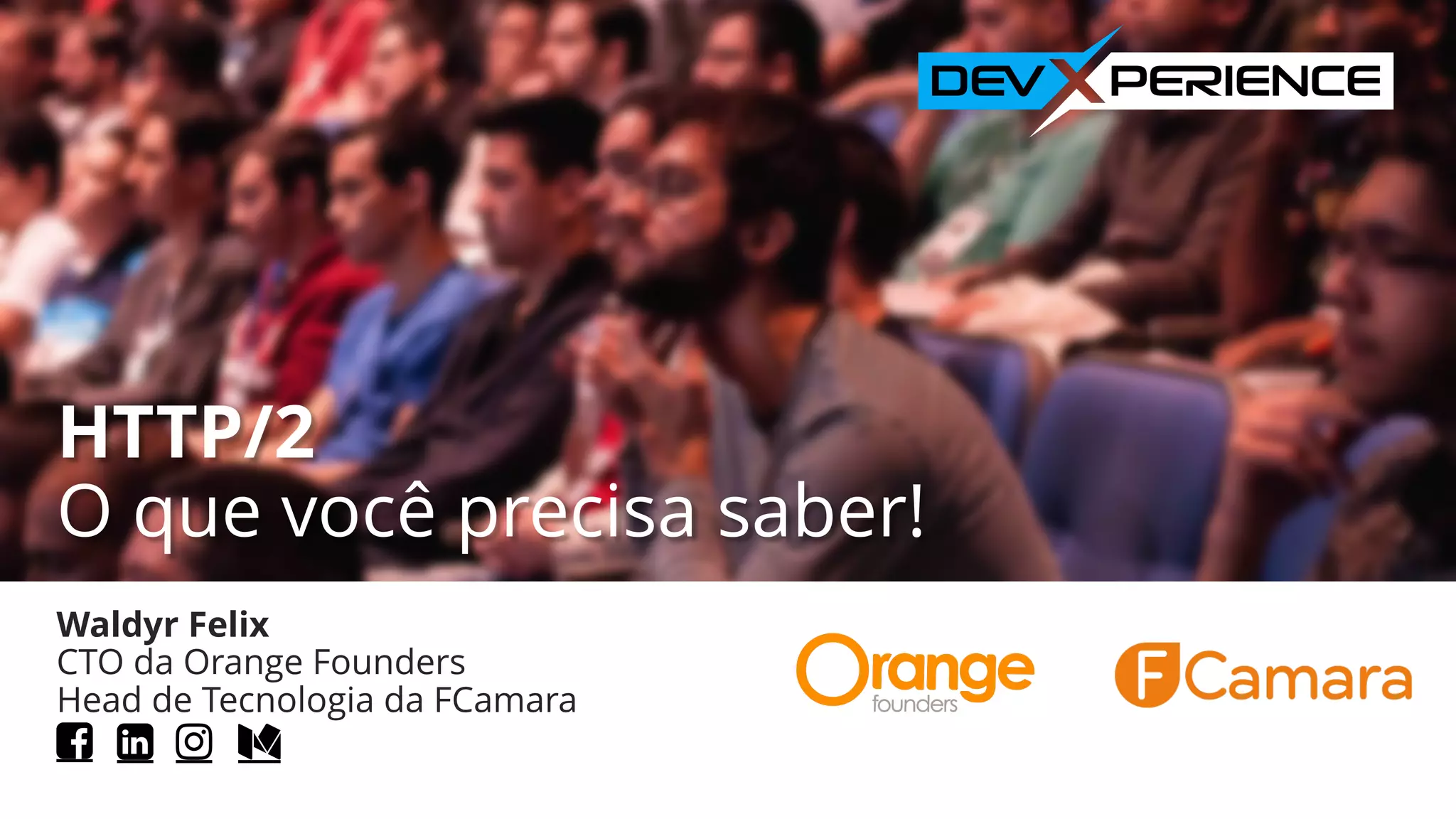 DEVXPERIENCE

HTTP/2
O que você precisa saber!

Waldyr Felix
CTO da Orange Founders
Head de Tecnologia da FCamara

Orange founders

FCamara